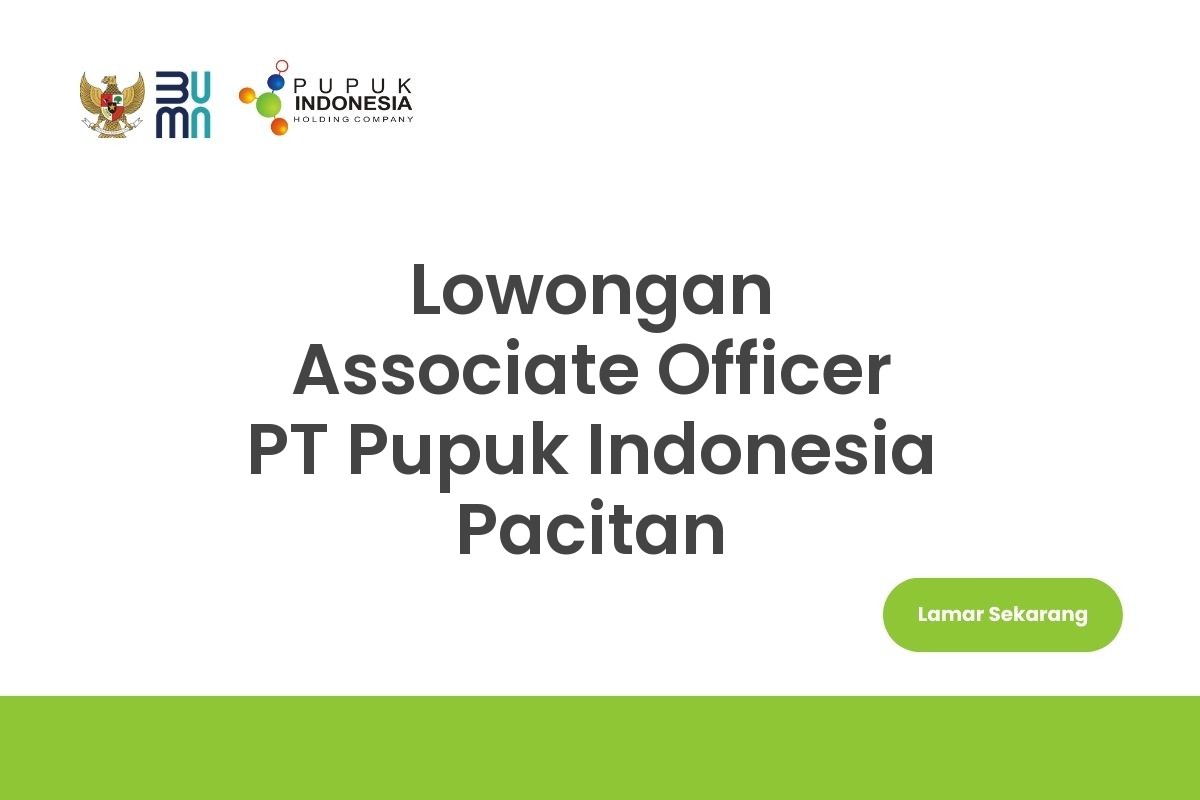 BUMN

PUPUK INDONESIA
HOLDING COMPANY

Lowongan
Associate Officer
PT Pupuk Indonesia
Pacitan

Lamar Sekarang